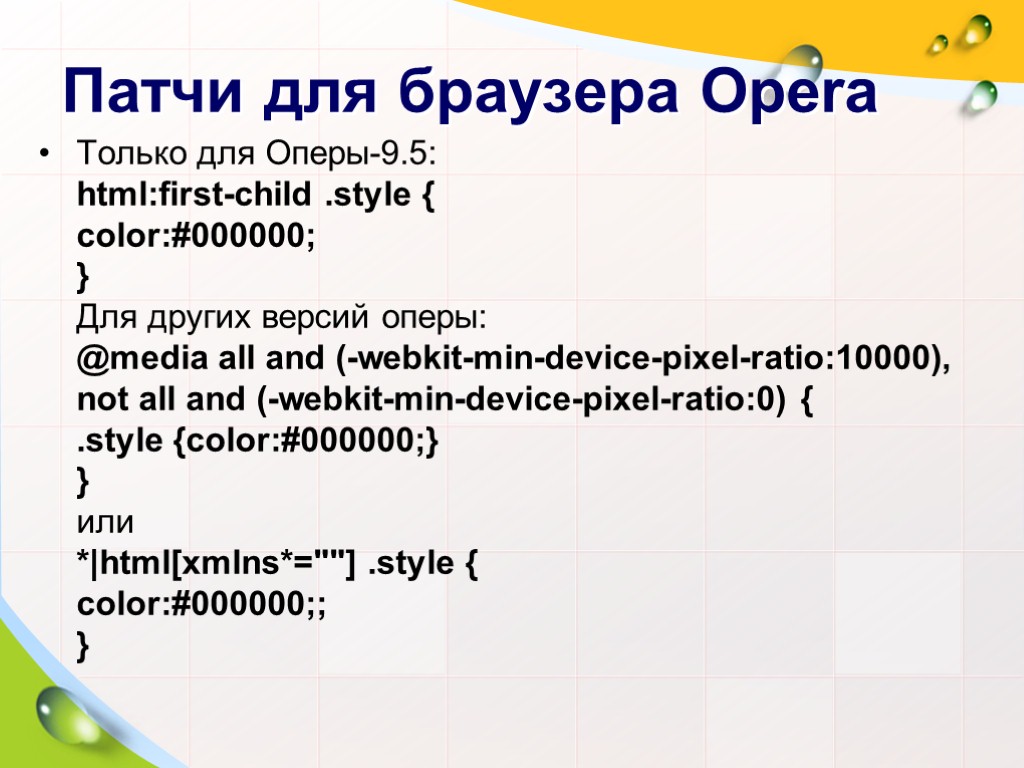 Патчи для браузера Opera

• Только для Оперы-9.5:
html:first-child .style {
color:#000000;
}
Для других версий оперы:
@media all and (-webkit-min-device-pixel-ratio:10000), not all and (-webkit-min-device-pixel-ratio:0) {
.style {color:#000000;}
}
или
*|html[xmlns*=""] .style {
color:#000000;;
}